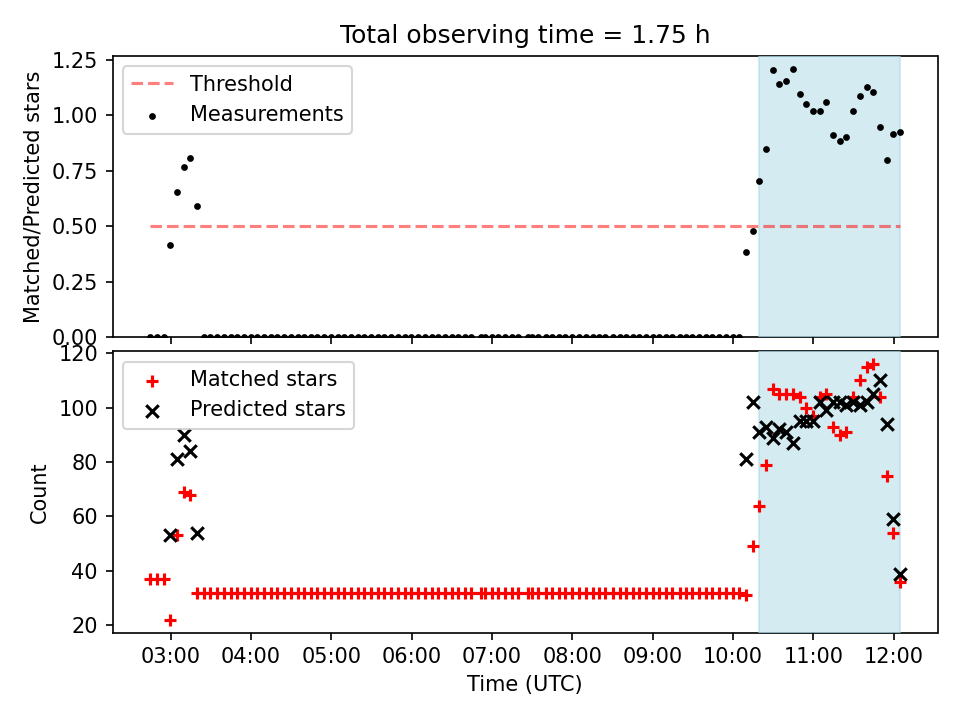 Total observing time = 1.75 h

Threshold
Measurements

Matched/Predicted stars

1.25
1.00
0.75
0.50
0.25
0.00

Matched stars
Predicted stars

Count

120
100
80
60
40
20

03:00
04:00
05:00
06:00
07:00
08:00
09:00
10:00
11:00
12:00

Time (UTC)